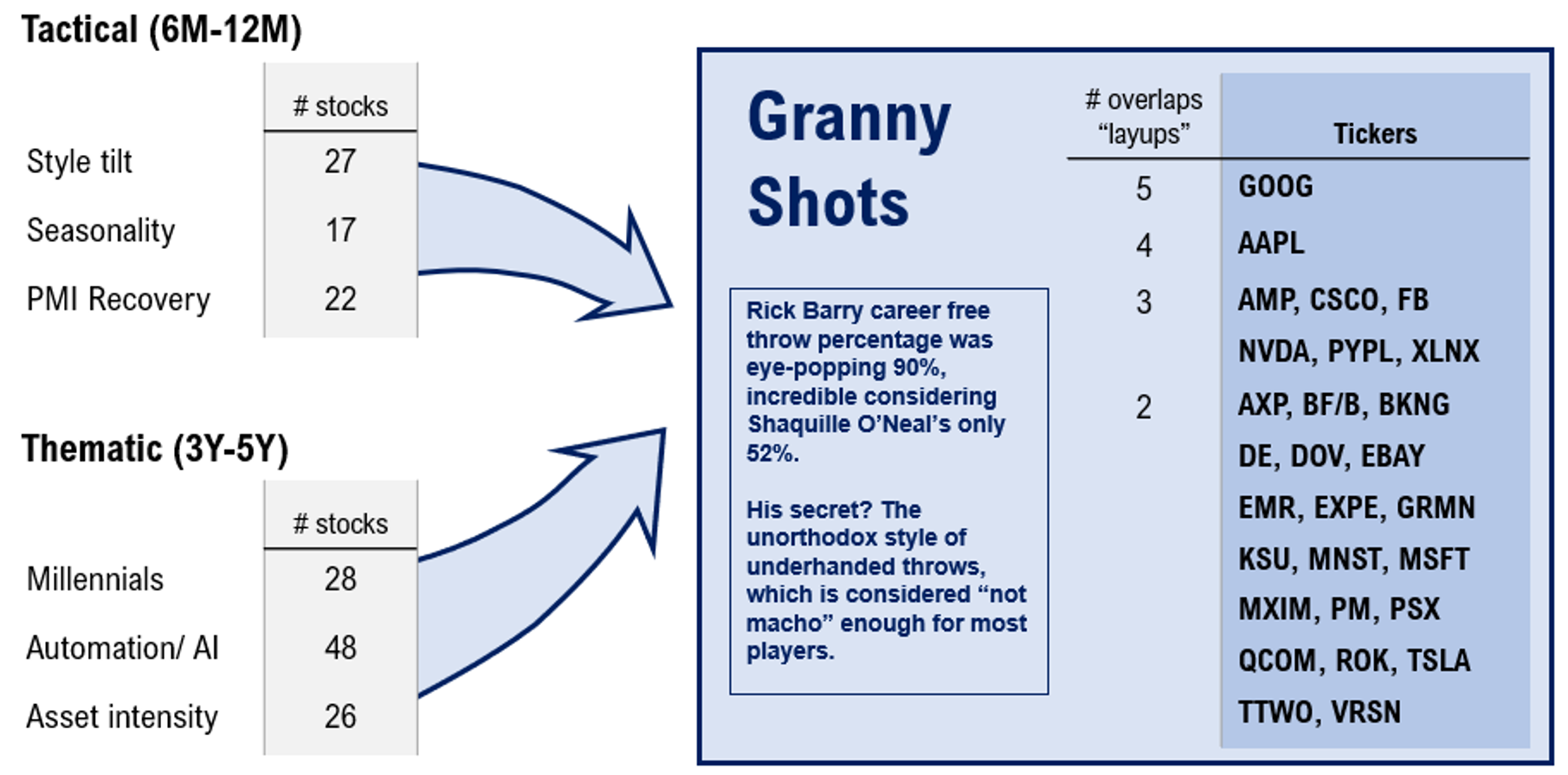 Tactical (6M-12M)

| | # stocks |
|---|---|
| Style tilt | 27 |
| Seasonality | 17 |
| PMI Recovery | 22 |

Thematic (3Y-5Y)

| | # stocks |
|---|---|
| Millennials | 28 |
| Automation/ AI | 48 |
| Asset intensity | 26 |

Granny Shots

Rick Barry career free throw percentage was eye-popping 90%, incredible considering Shaquille O'Neal's only 52%.

His secret? The unorthodox style of underhanded throws, which is considered "not macho" enough for most players.

| # overlaps "layups" | Tickers |
|---|---|
| 5 | GOOG |
| 4 | AAPL |
| 3 | AMP, CSCO, FB |
| | NVDA, PYPL, XLNX |
| 2 | AXP, BF/B, BKNG |
| | DE, DOV, EBAY |
| | EMR, EXPE, GRMN |
| | KSU, MNST, MSFT |
| | MXIM, PM, PSX |
| | QCOM, ROK, TSLA |
| | TTWO, VRSN |